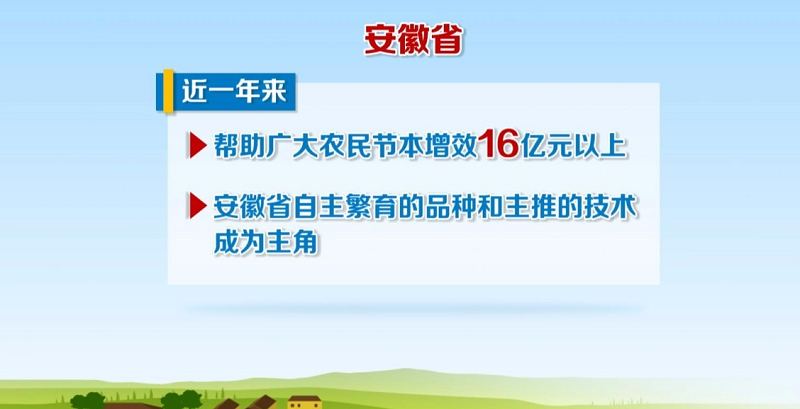 安徽省

近一年来

帮助广大农民节本增效16亿元以上

安徽省自主繁育的品种和主推的技术成为主角